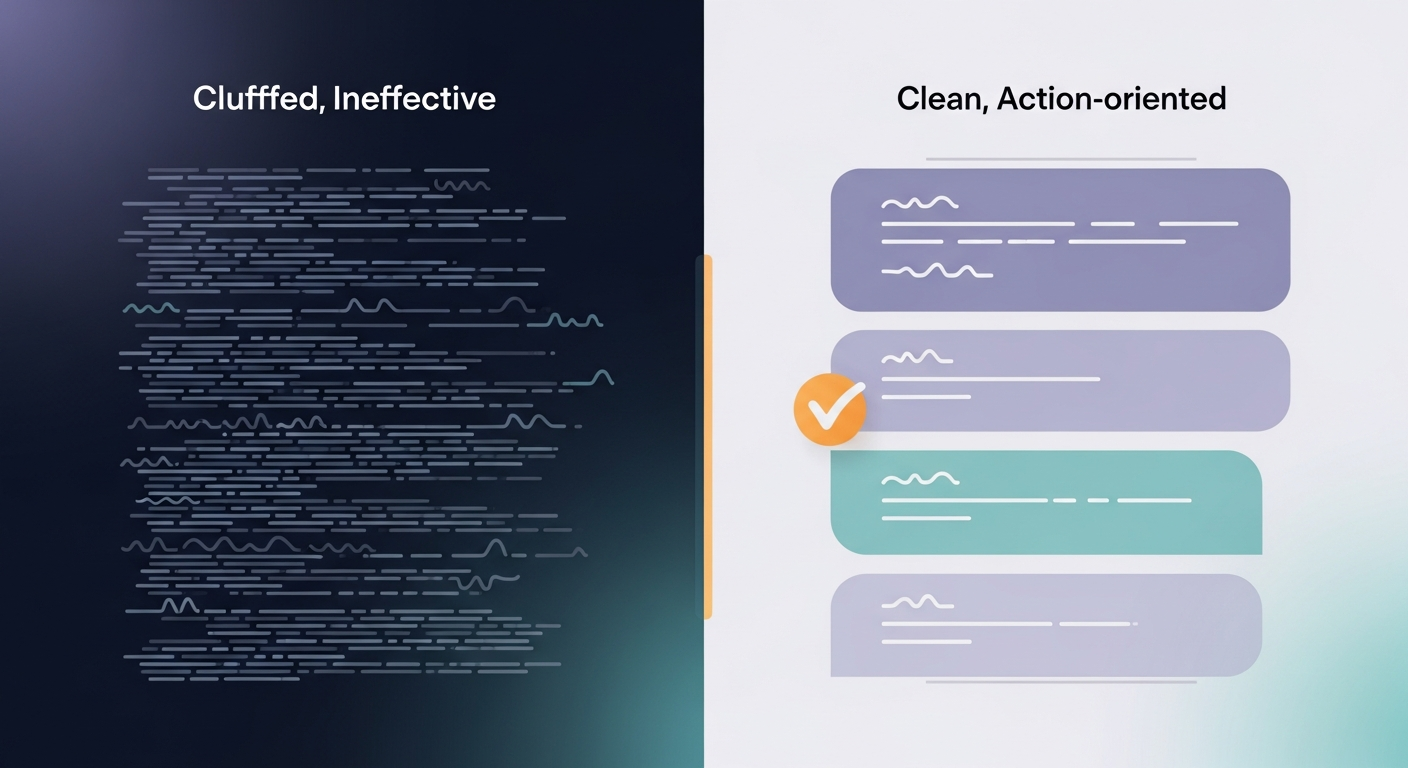 Clufffed, Ineffective

Clean, Action-oriented